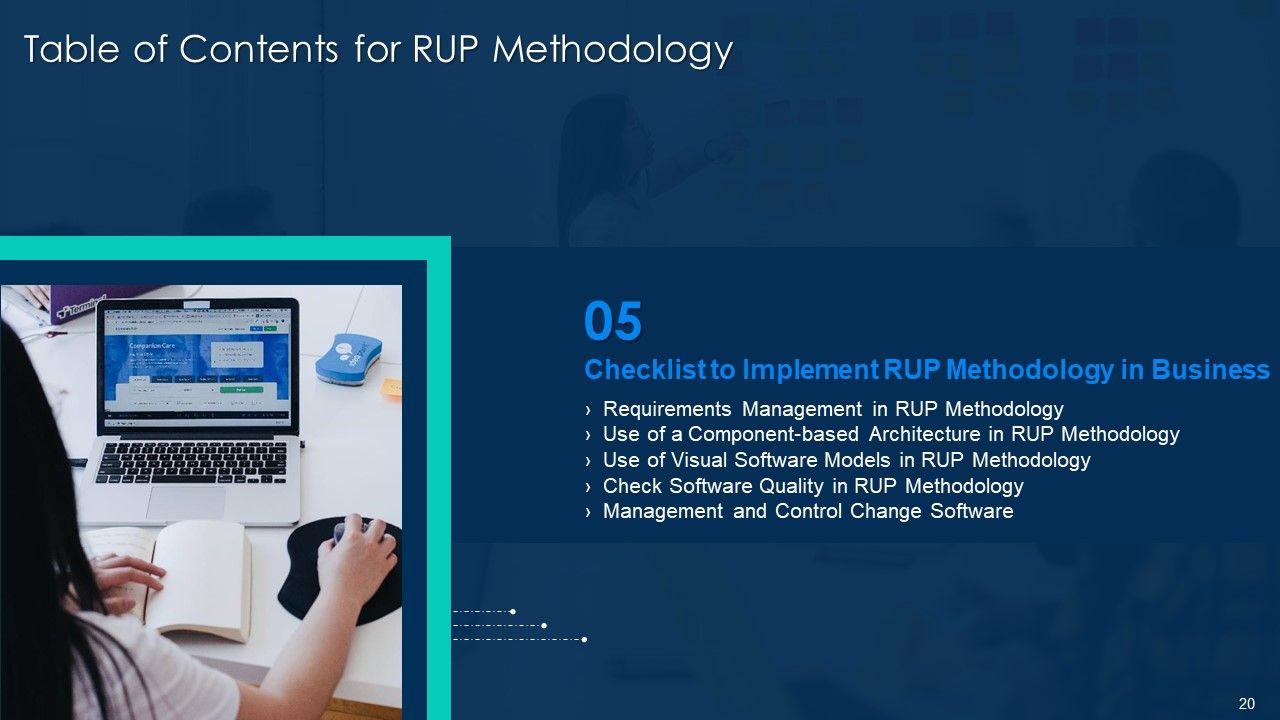 Table of Contents for RUP Methodology

05

Checklist to Implement RUP Methodology in Business

› Requirements Management in RUP Methodology
› Use of a Component-based Architecture in RUP Methodology
› Use of Visual Software Models in RUP Methodology
› Check Software Quality in RUP Methodology
› Management and Control Change Software

20